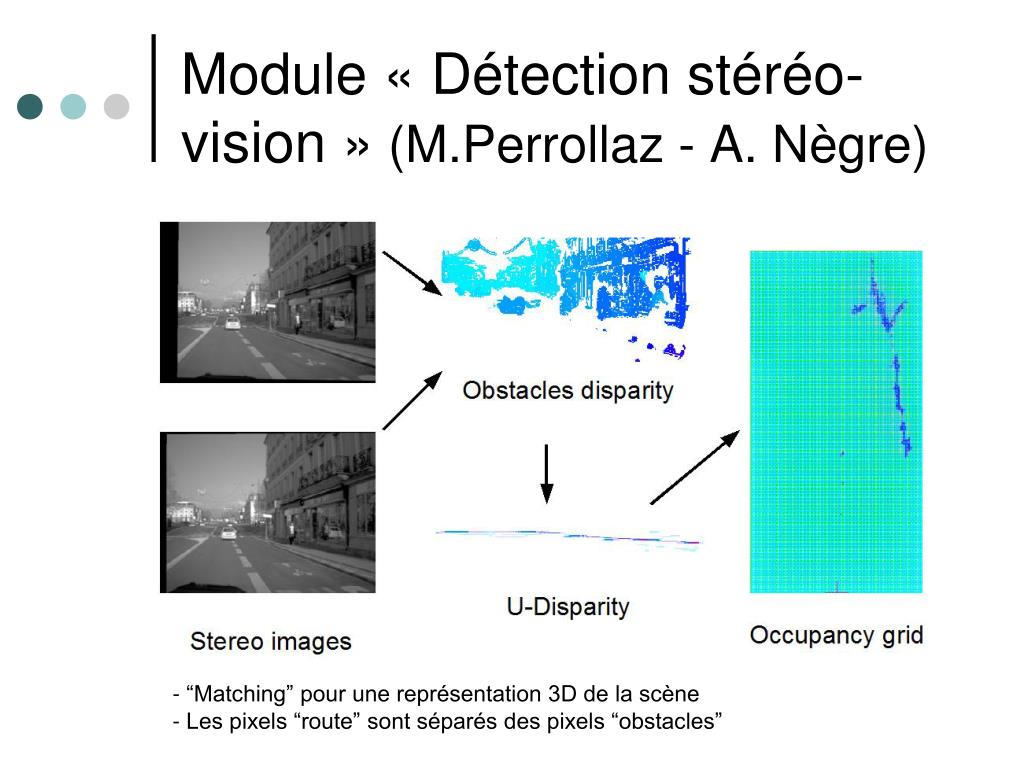 Module « Détection stéréo-vision » (M.Perrollaz - A. Nègre)

Obstacles disparity

U-Disparity

Stereo images

Occupancy grid

- “Matching” pour une représentation 3D de la scène
- Les pixels “route” sont séparés des pixels “obstacles”